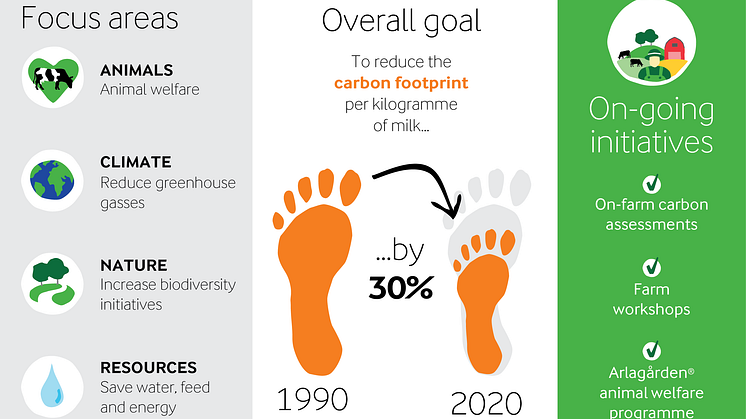 Focus areas

ANIMALS
Animal welfare

CLIMATE
Reduce greenhouse gasses

NATURE
Increase biodiversity initiatives

RESOURCES
Save water, feed and energy

Overall goal

To reduce the carbon footprint per kilogramme of milk...

...by 30%

1990

2020

On-going initiatives

On-farm carbon assessments

Farm workshops

Arlagården® animal welfare programme